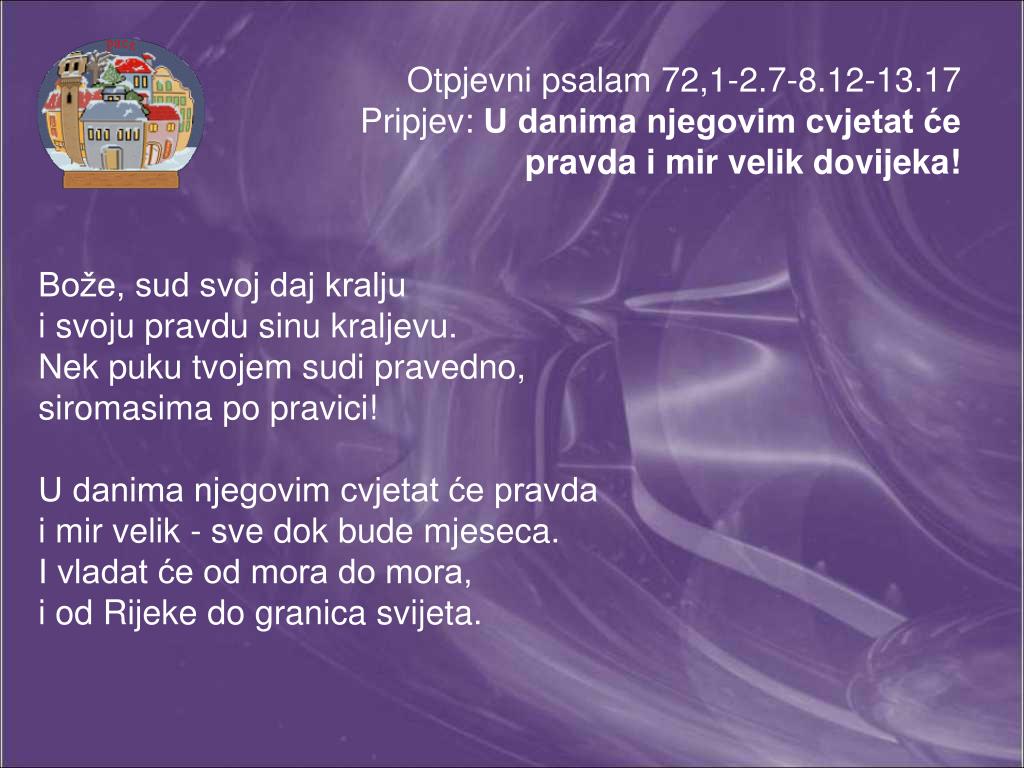 Otpjevni psalam 72,1-2.7-8.12-13.17
Pripjev: U danima njegovim cvjetat će pravda i mir velik dovijeka!

Bože, sud svoj daj kralju
i svoju pravdu sinu kraljevu.
Nek puku tvojem sudi pravedno,
siromasima po pravici!

U danima njegovim cvjetat će pravda
i mir velik - sve dok bude mjeseca.
I vladat će od mora do mora,
i od Rijeke do granica svijeta.